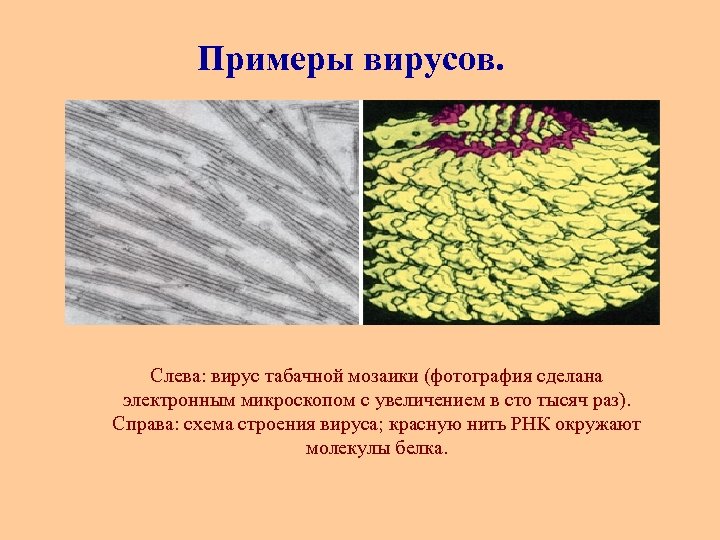 Примеры вирусов.

Слева: вирус табачной мозаики (фотография сделана электронным микроскопом с увеличением в сто тысяч раз). Справа: схема строения вируса; красную нить РНК окружают молекулы белка.